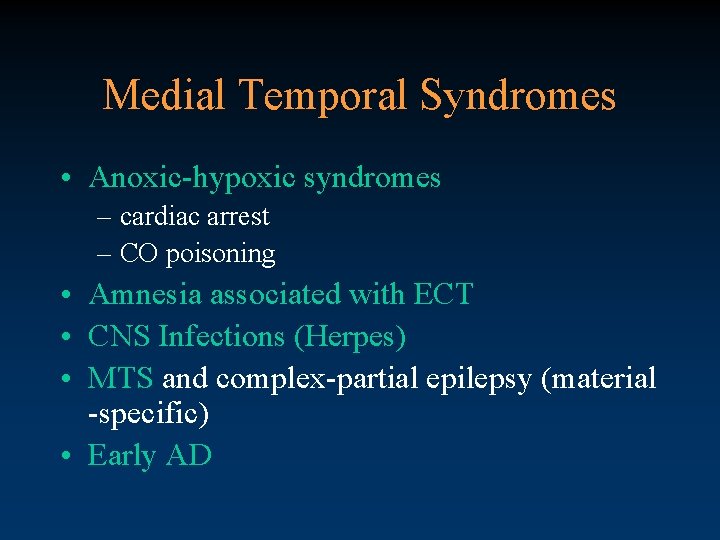 Medial Temporal Syndromes

• Anoxic-hypoxic syndromes
– cardiac arrest
– CO poisoning
• Amnesia associated with ECT
• CNS Infections (Herpes)
• MTS and complex-partial epilepsy (material -specific)
• Early AD